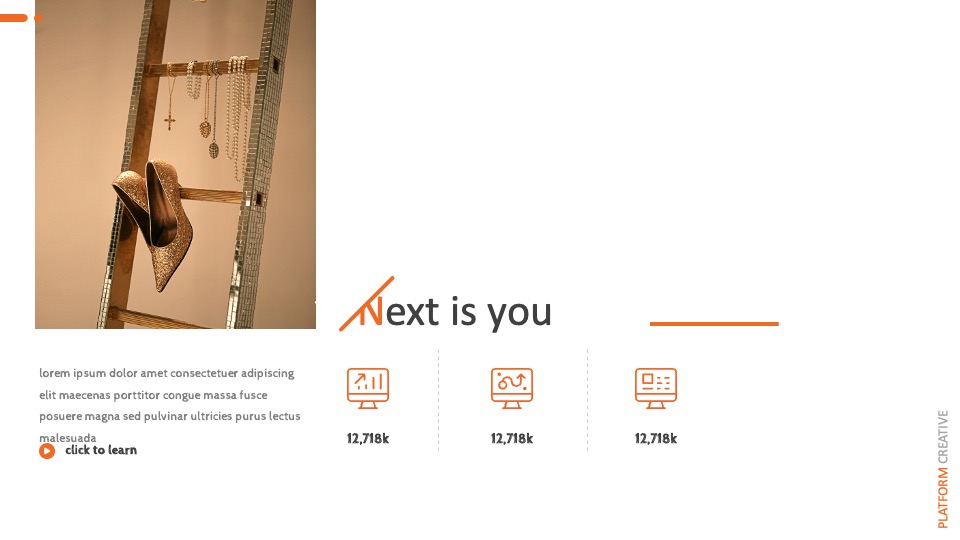 Next is you

lorem ipsum dolor amet consectetuer adipiscing elit maecenas porttitor congue massa fusce posuere magna sed pulvinar ultricies purus lectus malesuada

click to learn

12,718k

12,718k

12,718k

PLATFORM CREATIVE